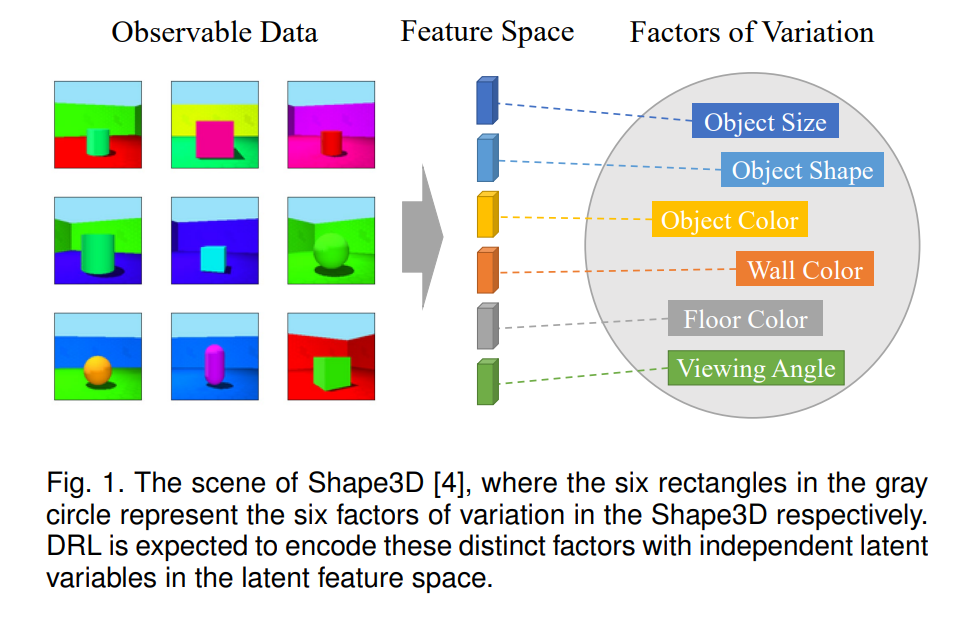 Observable Data

Feature Space

Factors of Variation

Object Size

Object Shape

Object Color

Wall Color

Floor Color

Viewing Angle

Fig. 1. The scene of Shape3D [4], where the six rectangles in the gray circle represent the six factors of variation in the Shape3D respectively. DRL is expected to encode these distinct factors with independent latent variables in the latent feature space.